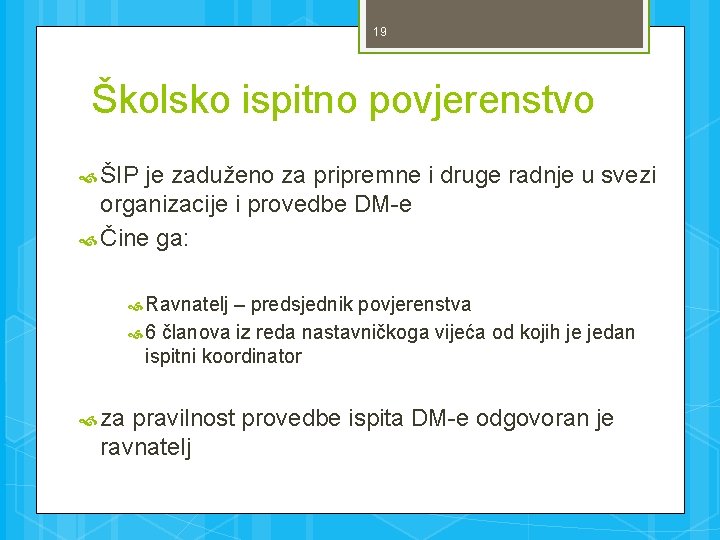 19

Školsko ispitno povjerenstvo

ŠIP je zaduženo za pripremne i druge radnje u svezi organizacije i provedbe DM-e

Čine ga:

Ravnatelj – predsjednik povjerenstva

6 članova iz reda nastavničkoga vijeća od kojih je jedan ispitni koordinator

za pravilnost provedbe ispita DM-e odgovoran je ravnatelj